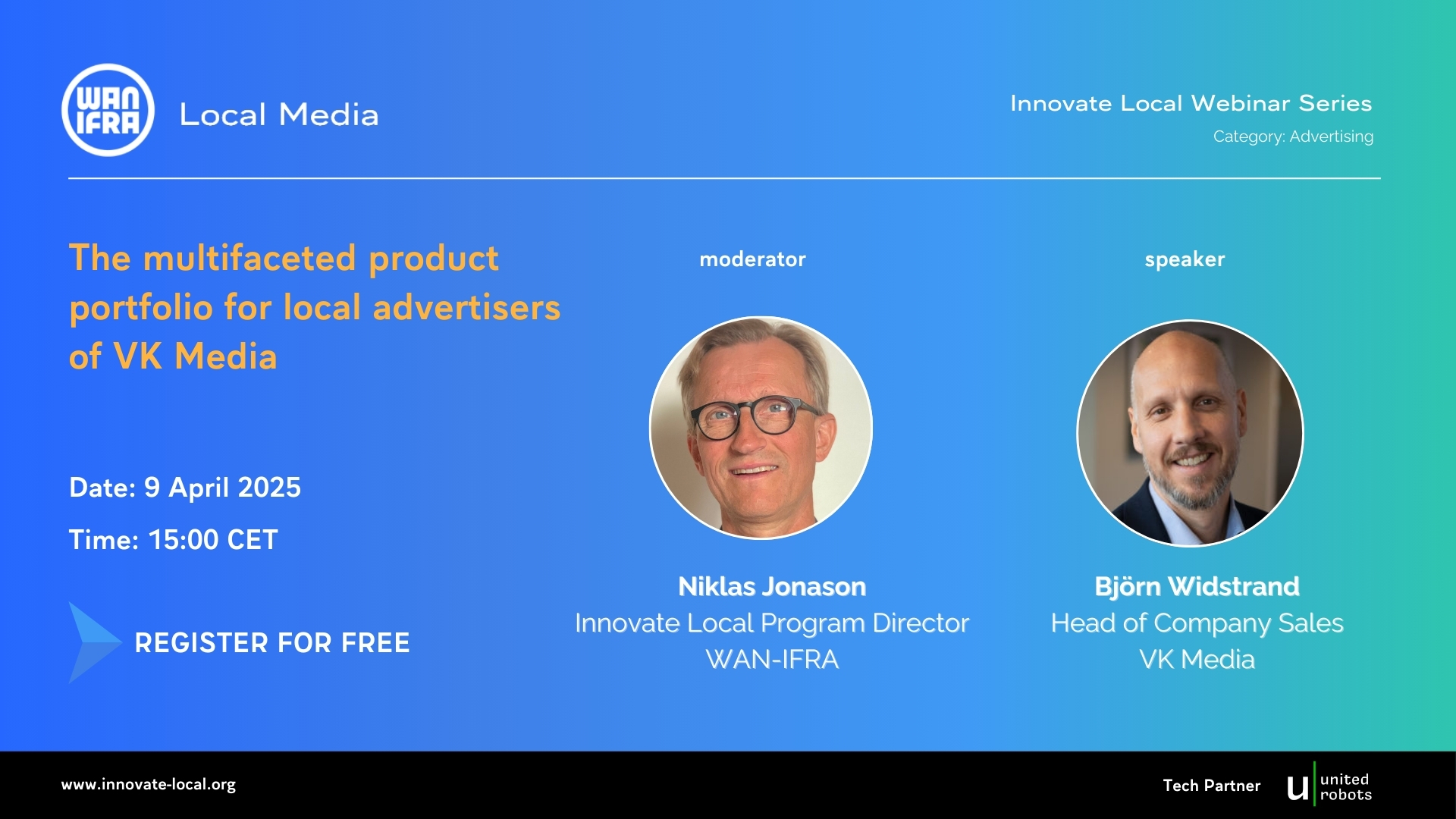 WAN IFRA

Local Media

Innovate Local Webinar Series

Category: Advertising

The multifaceted product portfolio for local advertisers of VK Media

Date: 9 April 2025

Time: 15:00 CET

REGISTER FOR FREE

moderator

Niklas Jonason
Innovate Local Program Director
WAN-IFRA

speaker

Björn Widstrand
Head of Company Sales
VK Media

www.innovate-local.org

Tech Partner

u united robots